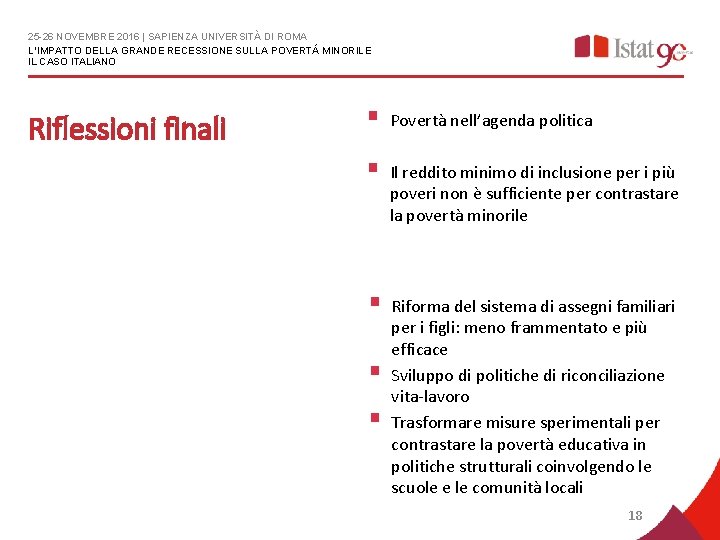 25-26 NOVEMBRE 2016 | SAPIENZA UNIVERSITÀ DI ROMA
L'IMPATTO DELLA GRANDE RECESSIONE SULLA POVERTÁ MINORILE
IL CASO ITALIANO

Istat 90

Riflessioni finali

▪ Povertà nell'agenda politica

▪ Il reddito minimo di inclusione per i più poveri non è sufficiente per contrastare la povertà minorile

▪ Riforma del sistema di assegni familiari per i figli: meno frammentato e più efficace

▪ Sviluppo di politiche di riconciliazione vita-lavoro

▪ Trasformare misure sperimentali per contrastare la povertà educativa in politiche strutturali coinvolgendo le scuole e le comunità locali

18